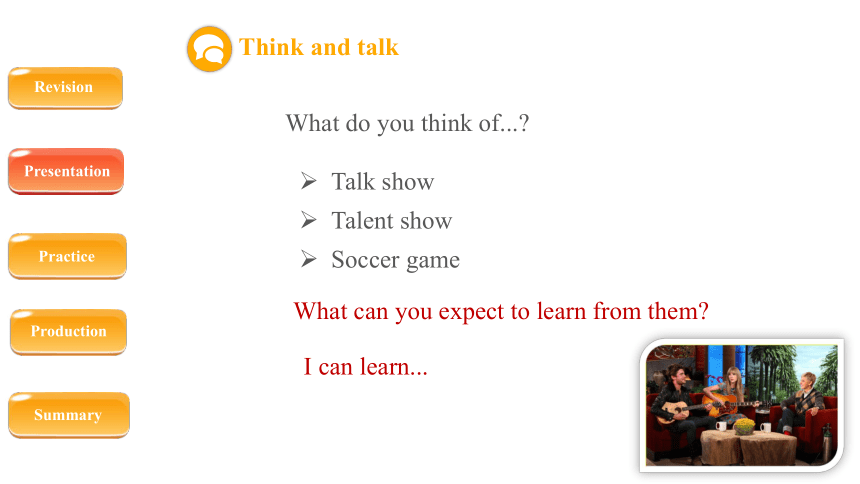 Think and talk

Revision

Presentation

Practice

Production

Summary

What do you think of...?

➢ Talk show
➢ Talent show
➢ Soccer game

What can you expect to learn from them?

I can learn...